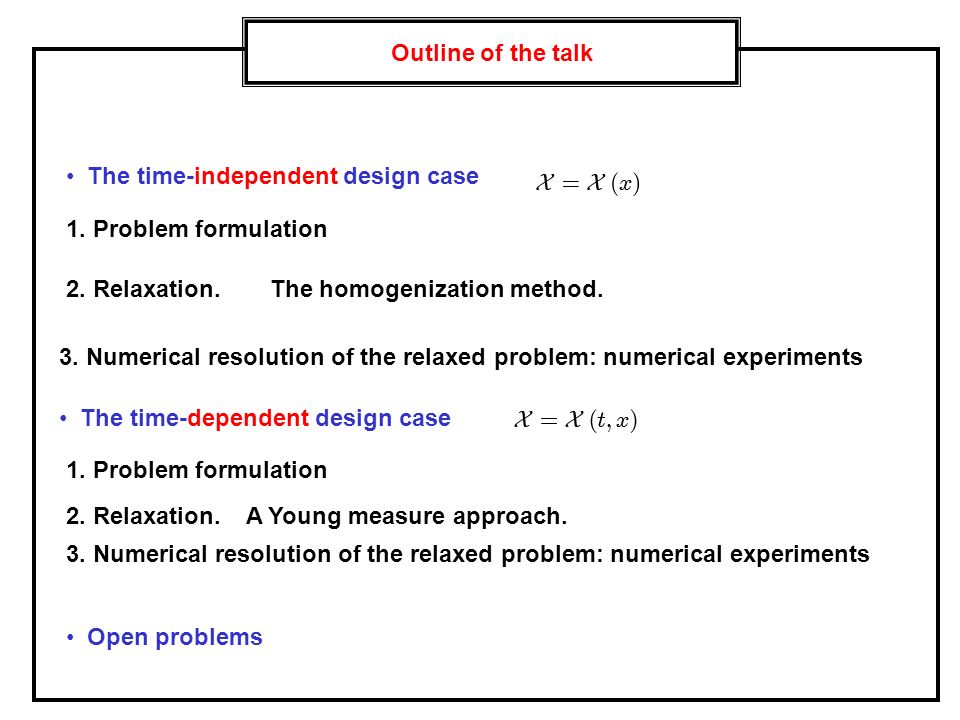 Outline of the talk

• The time-independent design case $\mathcal{X} = \mathcal{X}(x)$

1. Problem formulation

2. Relaxation. The homogenization method.

3. Numerical resolution of the relaxed problem: numerical experiments

• The time-dependent design case $\mathcal{X} = \mathcal{X}(t, x)$

1. Problem formulation

2. Relaxation. A Young measure approach.

3. Numerical resolution of the relaxed problem: numerical experiments

• Open problems